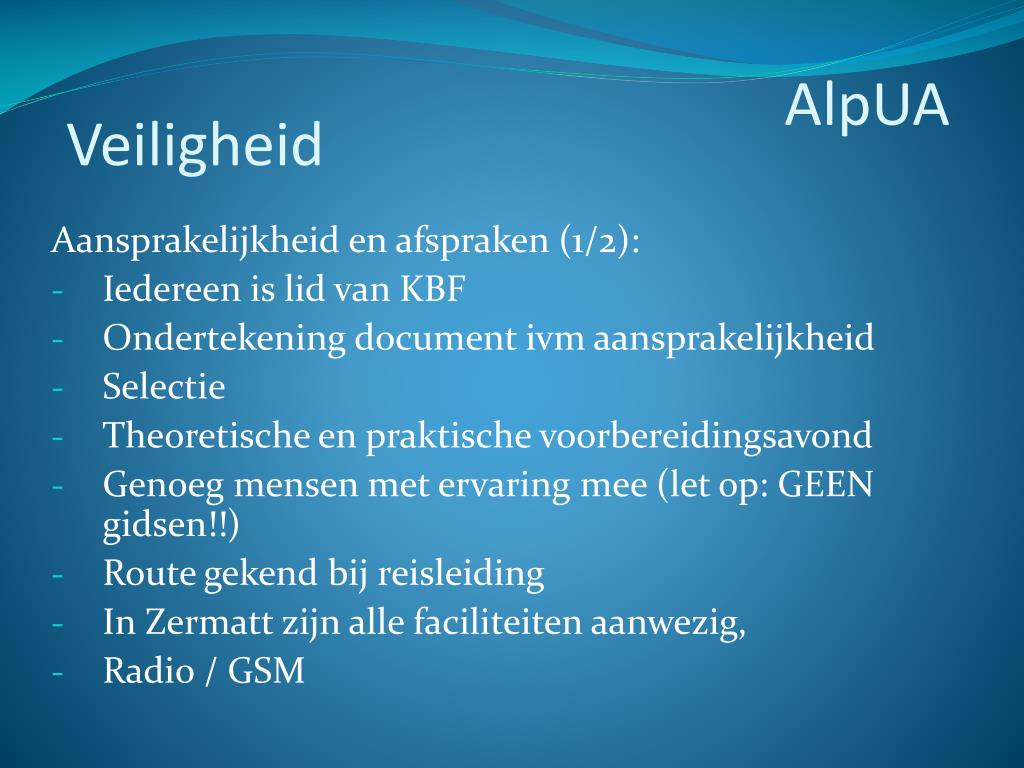 AlpUA

Veiligheid

Aansprakelijkheid en afspraken (1/2):
- Iedereen is lid van KBF
- Ondertekening document ivm aansprakelijkheid
- Selectie
- Theoretische en praktische voorbereidingsavond
- Genoeg mensen met ervaring mee (let op: GEEN gidsen!!)
- Route gekend bij reisleiding
- In Zermatt zijn alle faciliteiten aanwezig,
- Radio / GSM